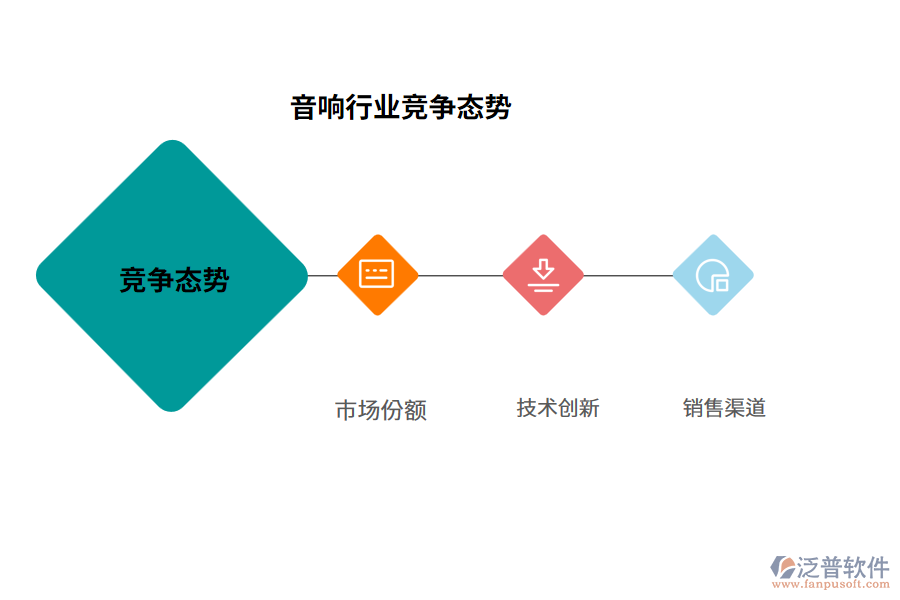 音响行业竞争态势

竞争态势

市场份额

技术创新

销售渠道

泛普软件
www.fanpusoft.com